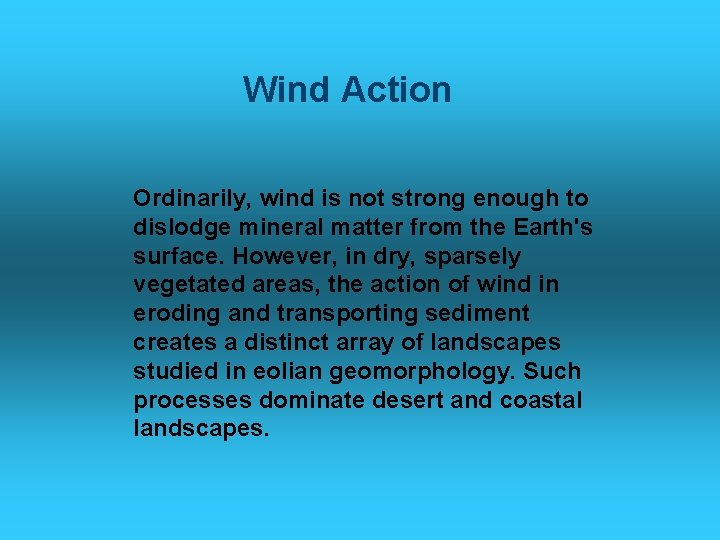 Wind Action

Ordinarily, wind is not strong enough to dislodge mineral matter from the Earth's surface. However, in dry, sparsely vegetated areas, the action of wind in eroding and transporting sediment creates a distinct array of landscapes studied in eolian geomorphology. Such processes dominate desert and coastal landscapes.